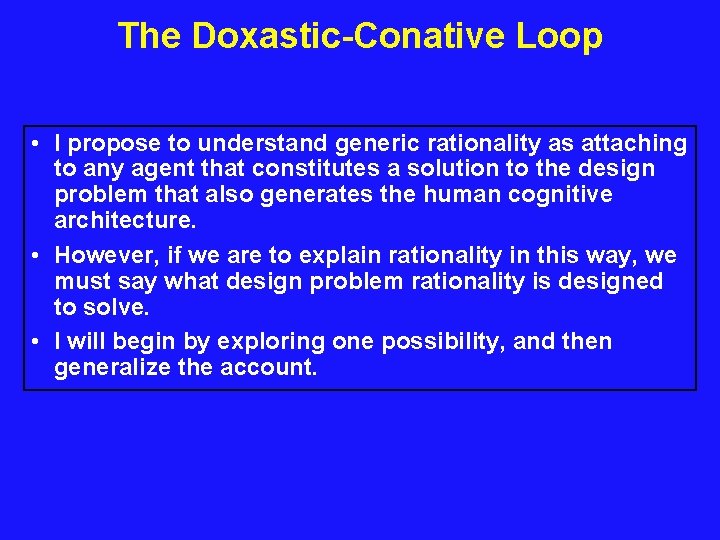 The Doxastic-Conative Loop

• I propose to understand generic rationality as attaching to any agent that constitutes a solution to the design problem that also generates the human cognitive architecture.

• However, if we are to explain rationality in this way, we must say what design problem rationality is designed to solve.

• I will begin by exploring one possibility, and then generalize the account.